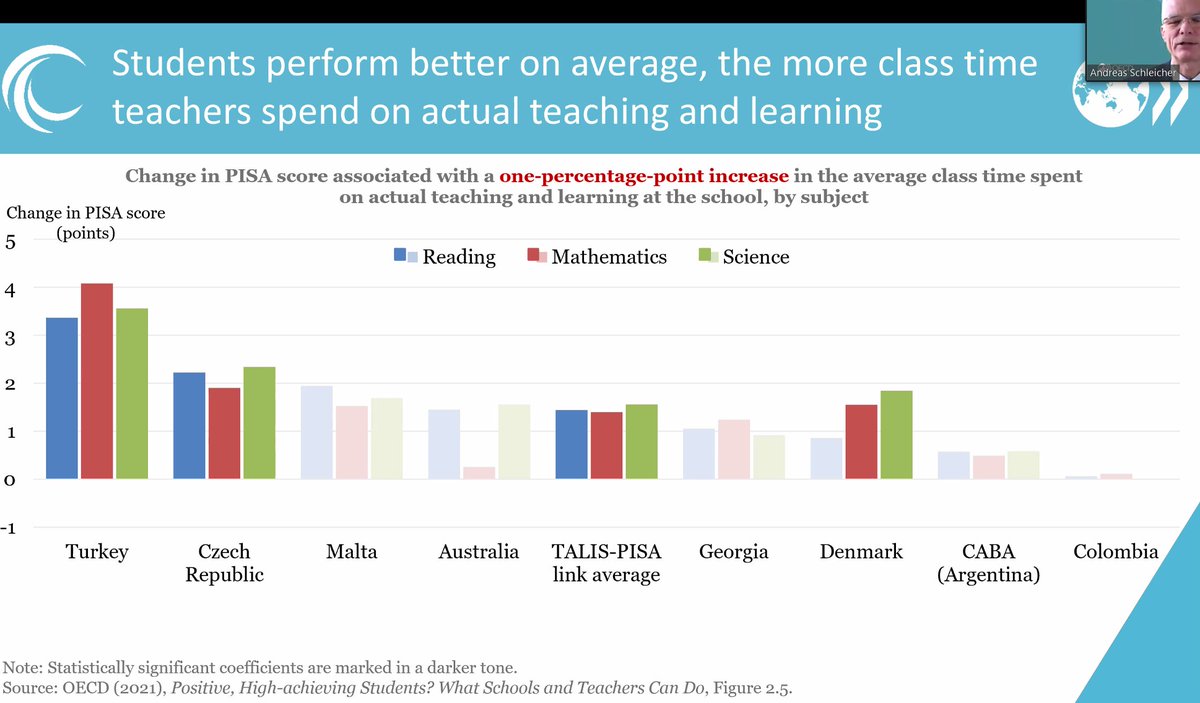 Students perform better on average, the more class time teachers spend on actual teaching and learning

Andreas Schleicher

Change in PISA score associated with a one-percentage-point increase in the average class time spent on actual teaching and learning at the school, by subject

Change in PISA score (points)

Reading Mathematics Science

5
4
3
2
1
0
-1

Turkey
Czech Republic
Malta
Australia
TALIS-PISA link average
Georgia
Denmark
CABA (Argentina)
Colombia

Note: Statistically significant coefficients are marked in a darker tone.
Source: OECD (2021), Positive, High-achieving Students? What Schools and Teachers Can Do, Figure 2.5.